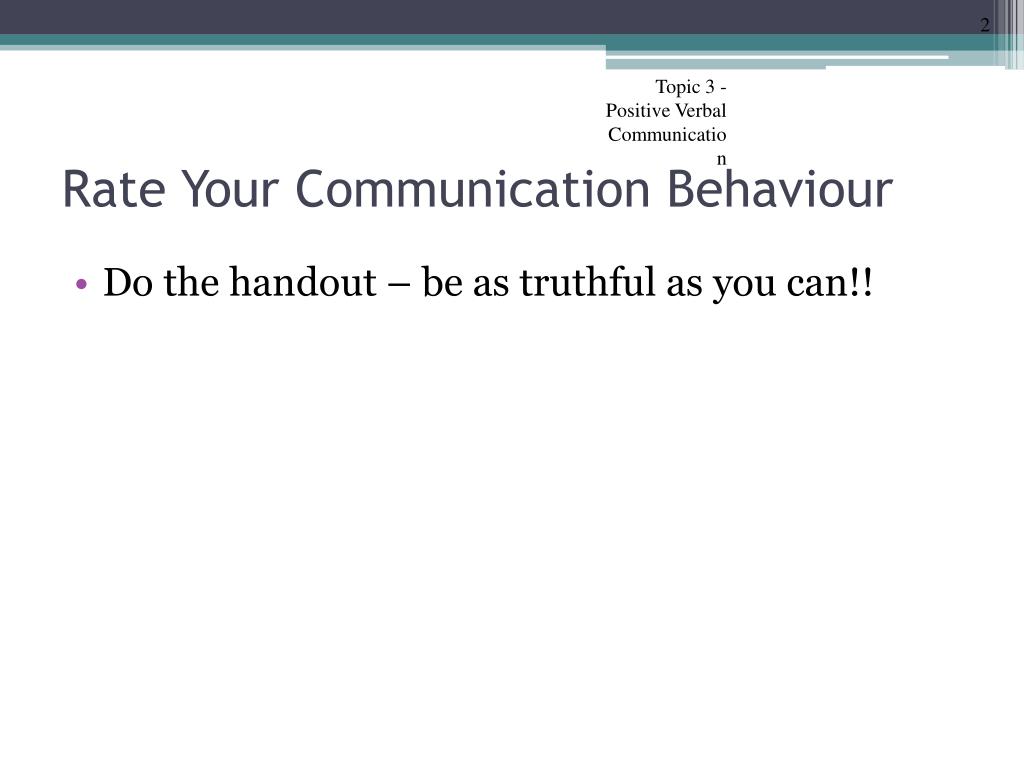 2

Topic 3 - Positive Verbal Communication

Rate Your Communication Behaviour

• Do the handout – be as truthful as you can!!